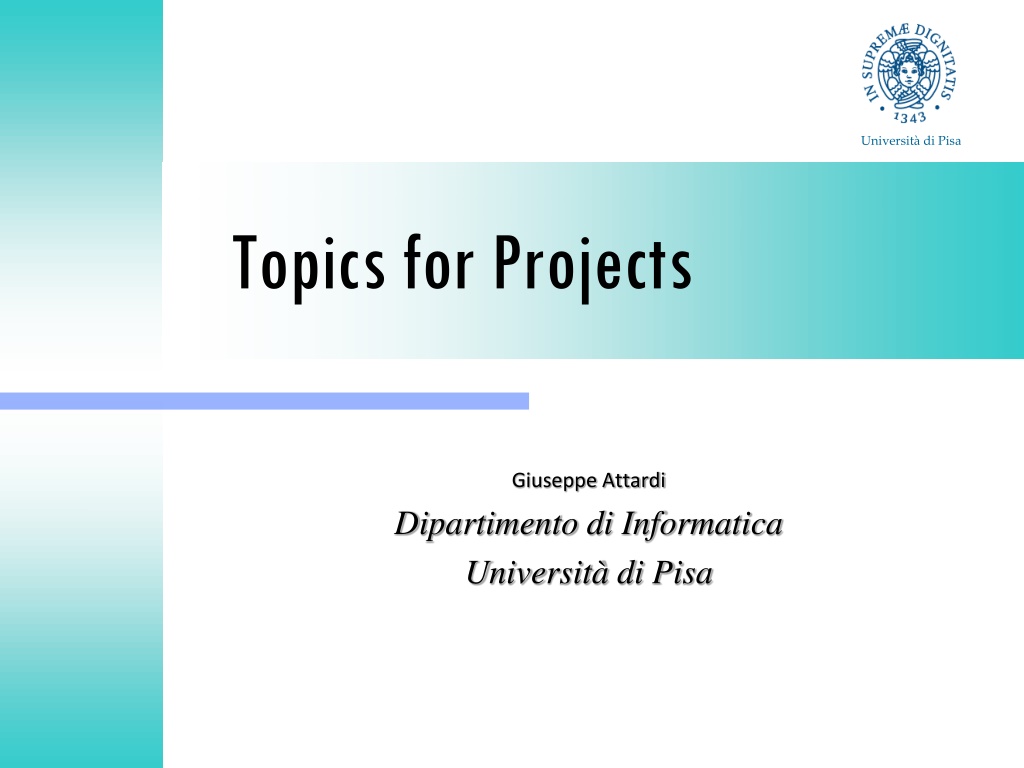 IN SUPREMÆ DIGNITATIS
1343
Università di Pisa

Topics for Projects

Giuseppe Attardi

Dipartimento di Informatica
Università di Pisa